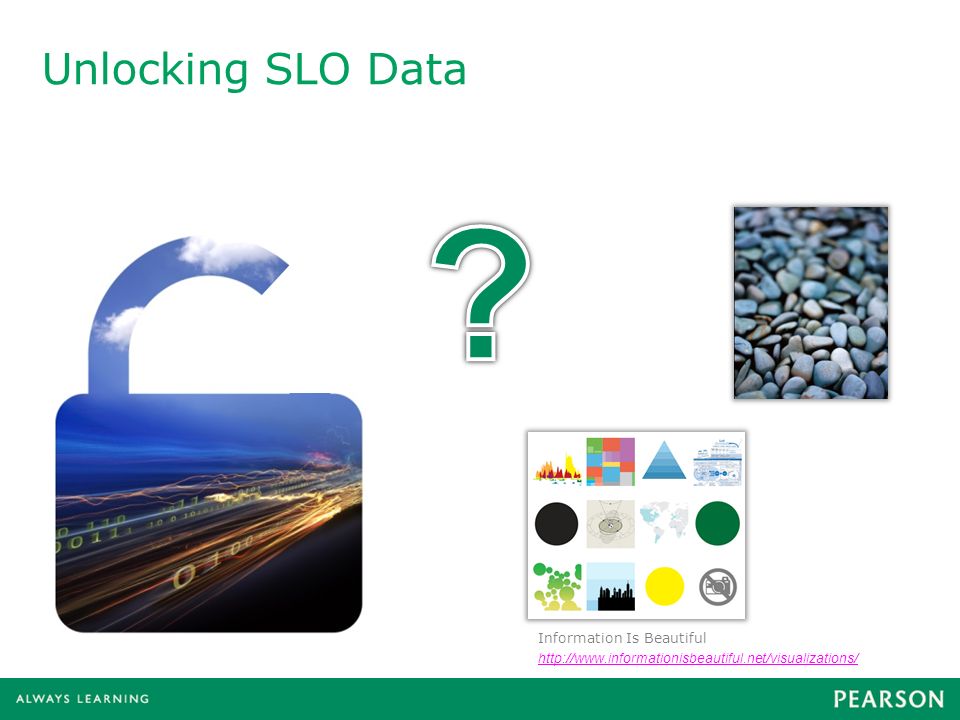 Unlocking SLO Data

?

Information Is Beautiful
http://www.informationisbeautiful.net/visualizations/

ALWAYS LEARNING

PEARSON